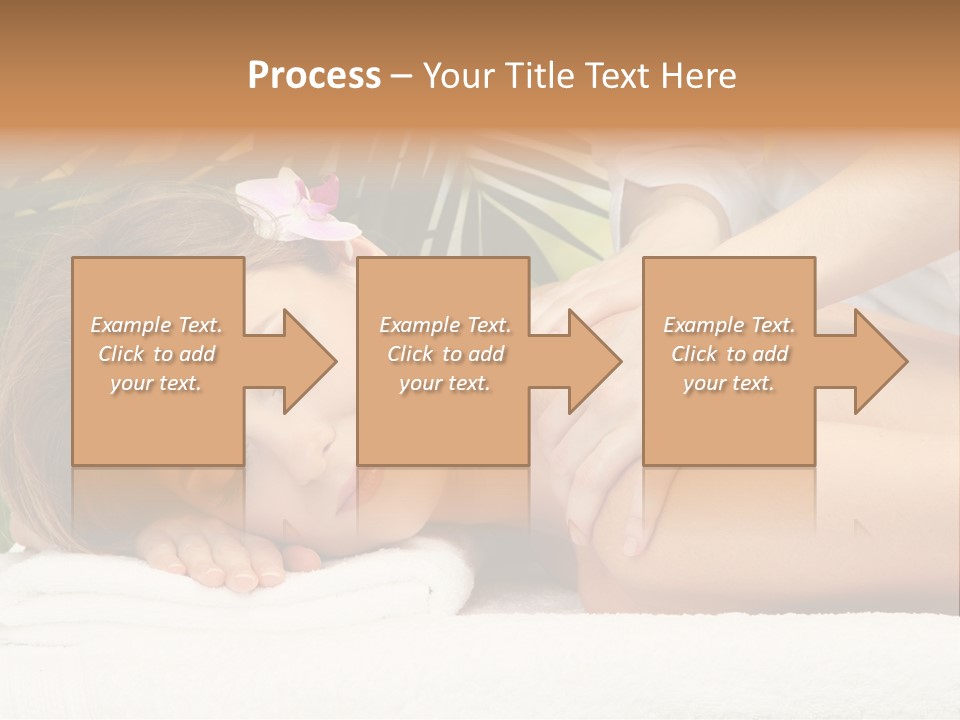 Process – Your Title Text Here

Example Text. Click to add your text.

Example Text. Click to add your text.

Example Text. Click to add your text.